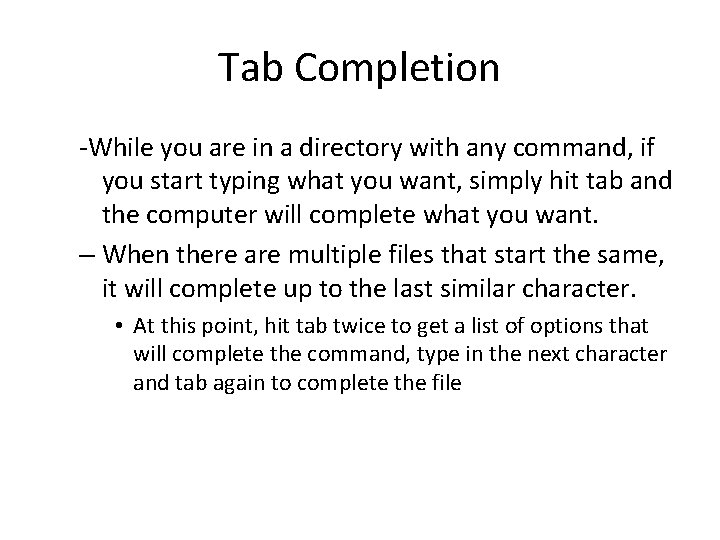 Tab Completion

-While you are in a directory with any command, if you start typing what you want, simply hit tab and the computer will complete what you want.

– When there are multiple files that start the same, it will complete up to the last similar character.

• At this point, hit tab twice to get a list of options that will complete the command, type in the next character and tab again to complete the file